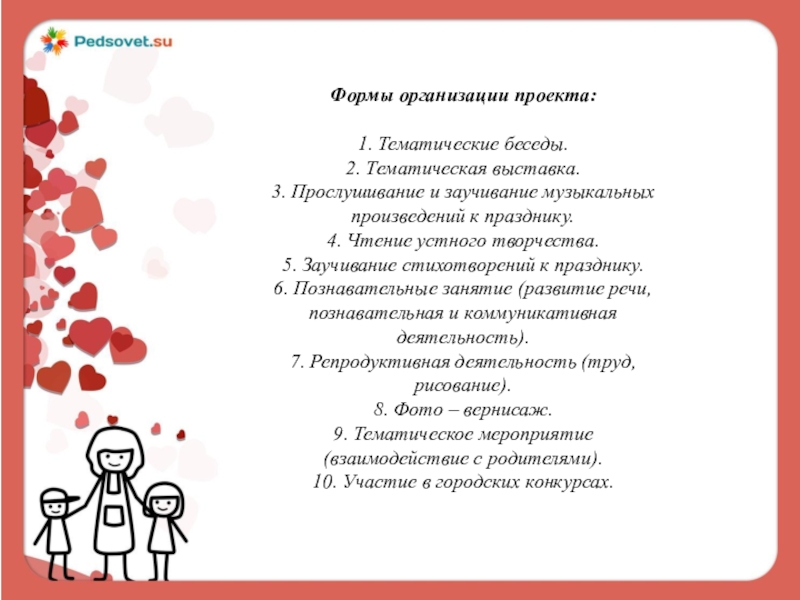 Pedsovet.su

Формы организации проекта:

1. Тематические беседы.
2. Тематическая выставка.
3. Прослушивание и заучивание музыкальных произведений к празднику.
4. Чтение устного творчества.
5. Заучивание стихотворений к празднику.
6. Познавательные занятие (развитие речи, познавательная и коммуникативная деятельность).
7. Репродуктивная деятельность (труд, рисование).
8. Фото – вернисаж.
9. Тематическое мероприятие (взаимодействие с родителями).
10. Участие в городских конкурсах.